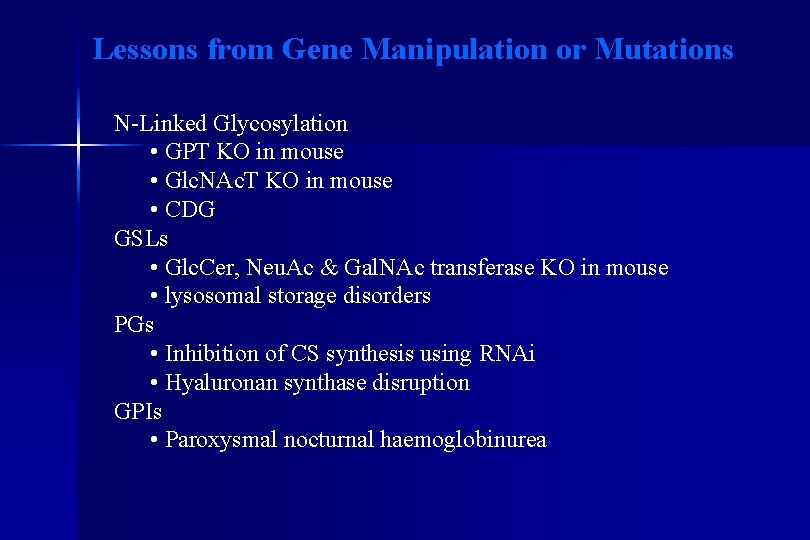 Lessons from Gene Manipulation or Mutations

N-Linked Glycosylation
• GPT KO in mouse
• GlcNAcT KO in mouse
• CDG
GSLs
• GlcCer, NeuAc & GalNAc transferase KO in mouse
• lysosomal storage disorders
PGs
• Inhibition of CS synthesis using RNAi
• Hyaluronan synthase disruption
GPIs
• Paroxysmal nocturnal haemoglobinurea